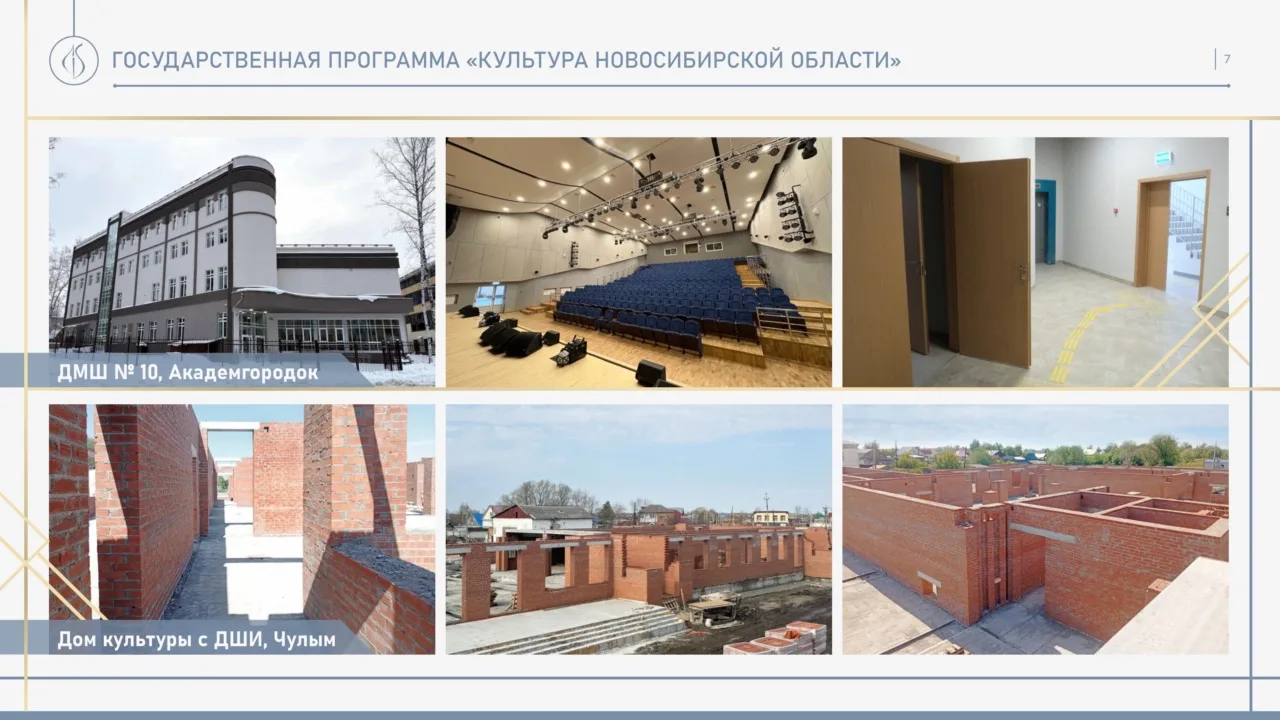 ГОСУДАРСТВЕННАЯ ПРОГРАММА «КУЛЬТУРА НОВОСИБИРСКОЙ ОБЛАСТИ»

7

ДМШ № 10, Академгородок

Дом культуры с ДШИ, Чулым